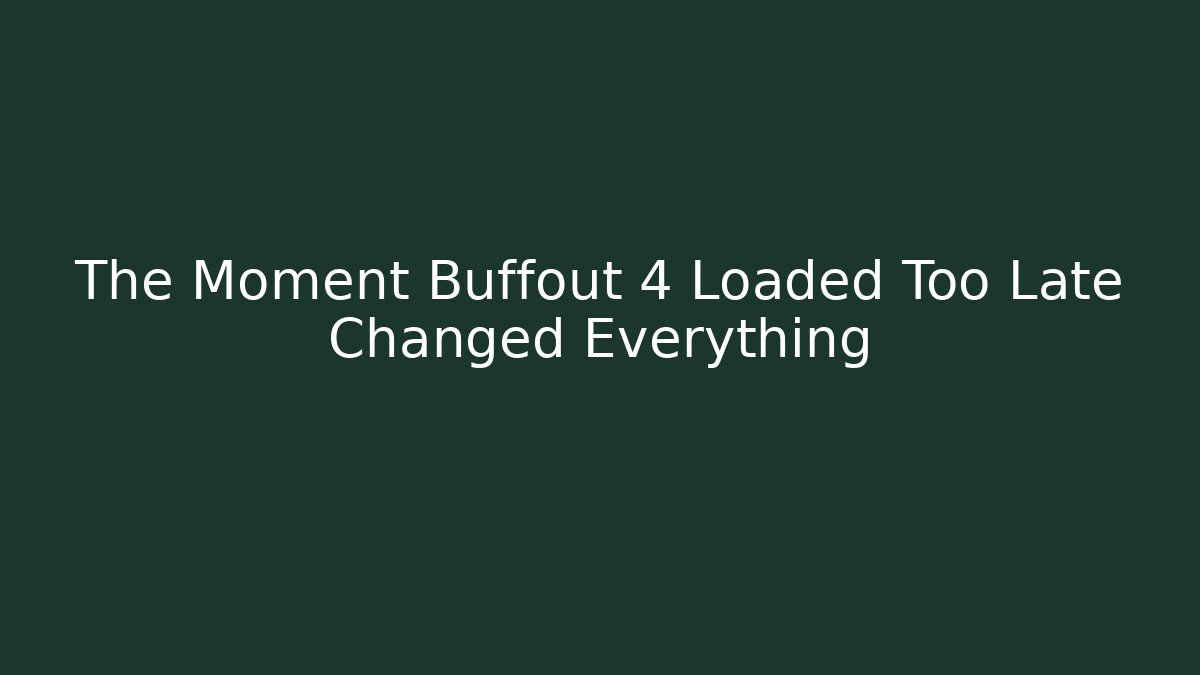 The Moment Buffout 4 Loaded Too Late Changed Everything